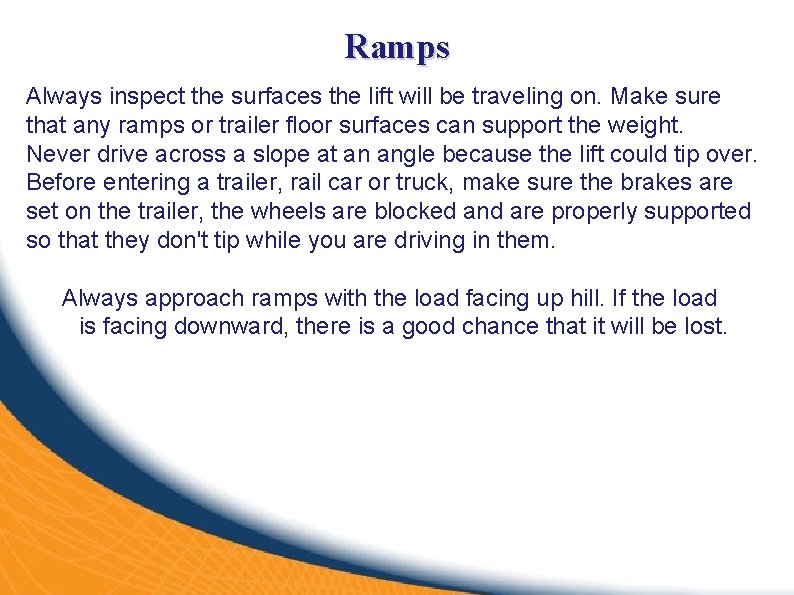 Ramps

Always inspect the surfaces the lift will be traveling on. Make sure that any ramps or trailer floor surfaces can support the weight. Never drive across a slope at an angle because the lift could tip over. Before entering a trailer, rail car or truck, make sure the brakes are set on the trailer, the wheels are blocked and are properly supported so that they don't tip while you are driving in them.

Always approach ramps with the load facing up hill. If the load is facing downward, there is a good chance that it will be lost.